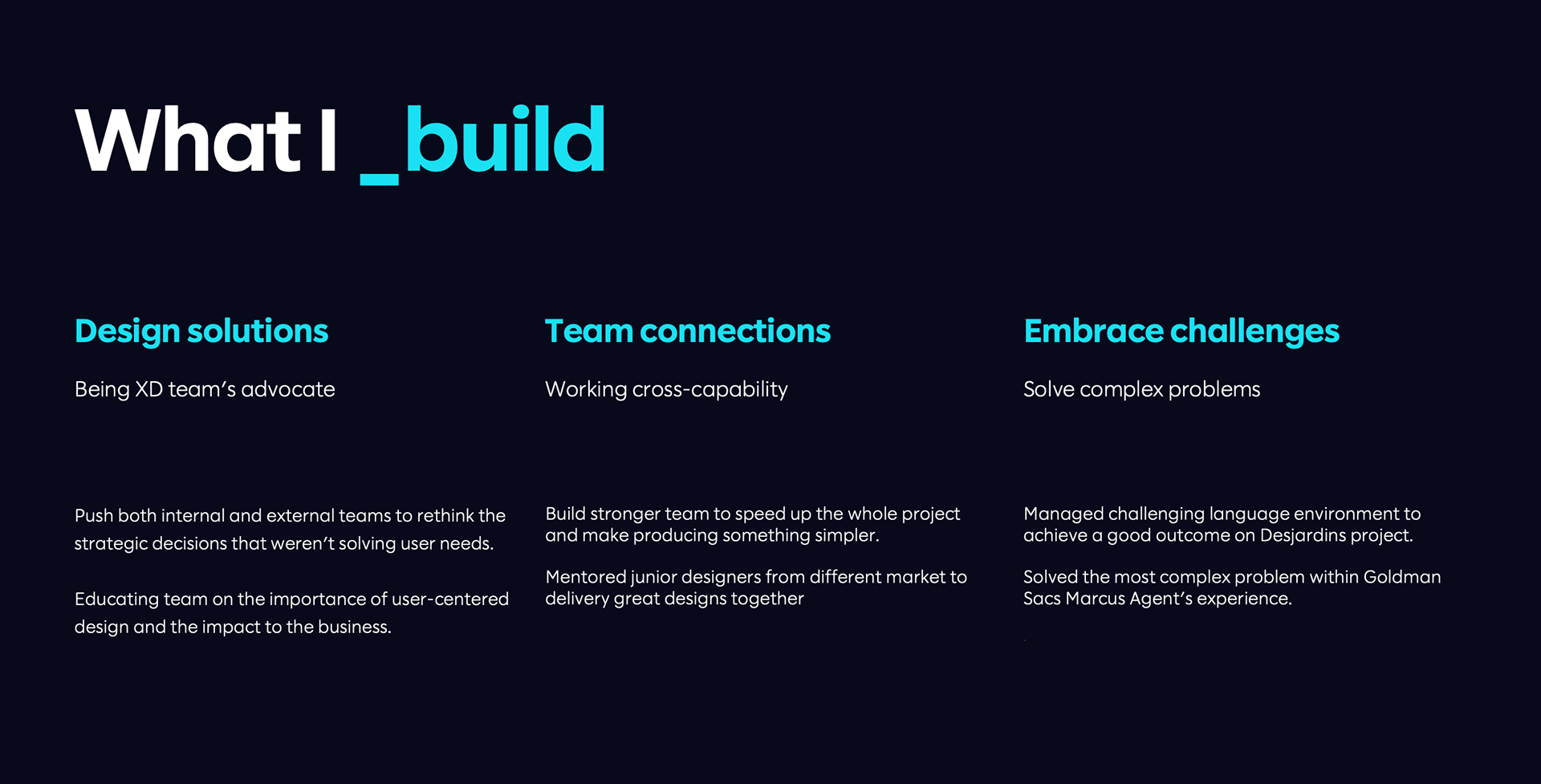 What I _build

Design solutions

Being XD team's advocate

Push both internal and external teams to rethink the strategic decisions that weren't solving user needs.

Educating team on the importance of user-centered design and the impact to the business.

Team connections

Working cross-capability

Build stronger team to speed up the whole project and make producing something simpler.

Mentored junior designers from different market to delivery great designs together

Embrace challenges

Solve complex problems

Managed challenging language environment to achieve a good outcome on Desjardins project.

Solved the most complex problem within Goldman Sacs Marcus Agent's experience.